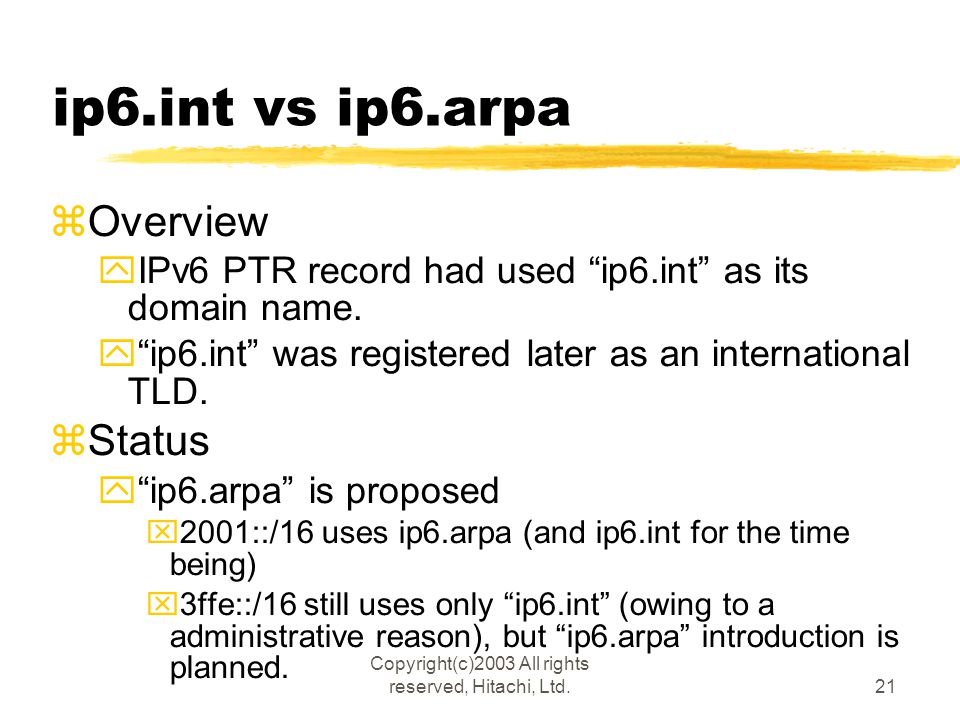 ip6.int vs ip6.arpa

Overview

IPv6 PTR record had used “ip6.int” as its domain name.

“ip6.int” was registered later as an international TLD.

Status

“ip6.arpa” is proposed

2001::/16 uses ip6.arpa (and ip6.int for the time being)

3ffe::/16 still uses only “ip6.int” (owing to a administrative reason), but “ip6.arpa” introduction is planned.

Copyright(c)2003 All rights reserved, Hitachi, Ltd.

21